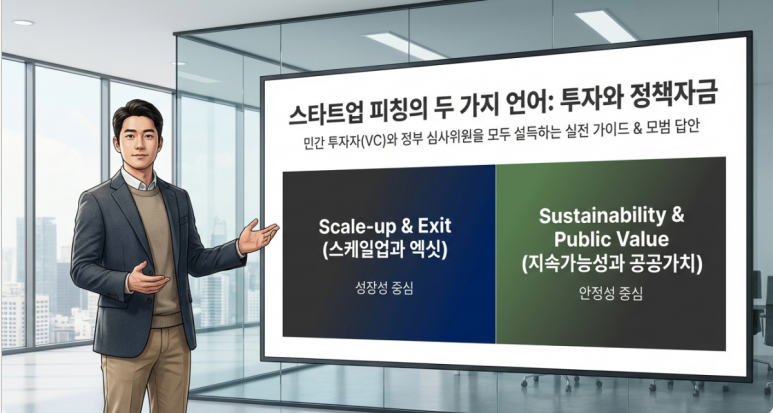 스타트업 피칭의 두 가지 언어: 투자와 정책자금

민간 투자자(VC)와 정부 심사위원을 모두 설득하는 실전 가이드 & 모범 답안

Scale-up & Exit
(스케일업과 엑싯)

성장성 중심

Sustainability &
Public Value
(지속가능성과 공공가치)

안정성 중심